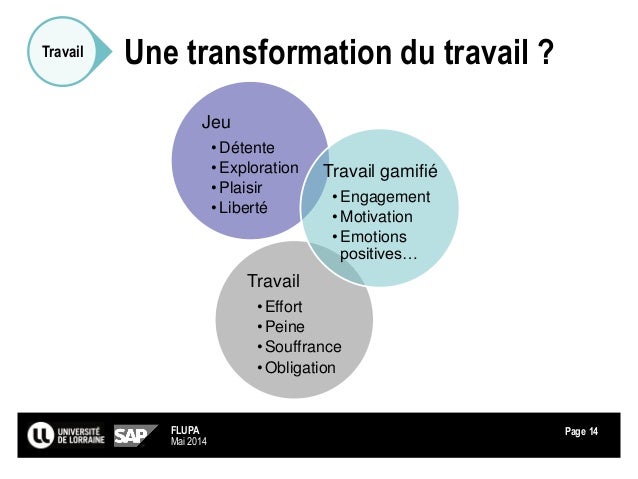 Travail

Une transformation du travail ?

Jeu
• Détente
• Exploration
• Plaisir
• Liberté

Travail gamifié
• Engagement
• Motivation
• Emotions positives…

Travail
• Effort
• Peine
• Souffrance
• Obligation

UNIVERSITÉ DE LORRAINE SAP FLUPA Mai 2014 Page 14